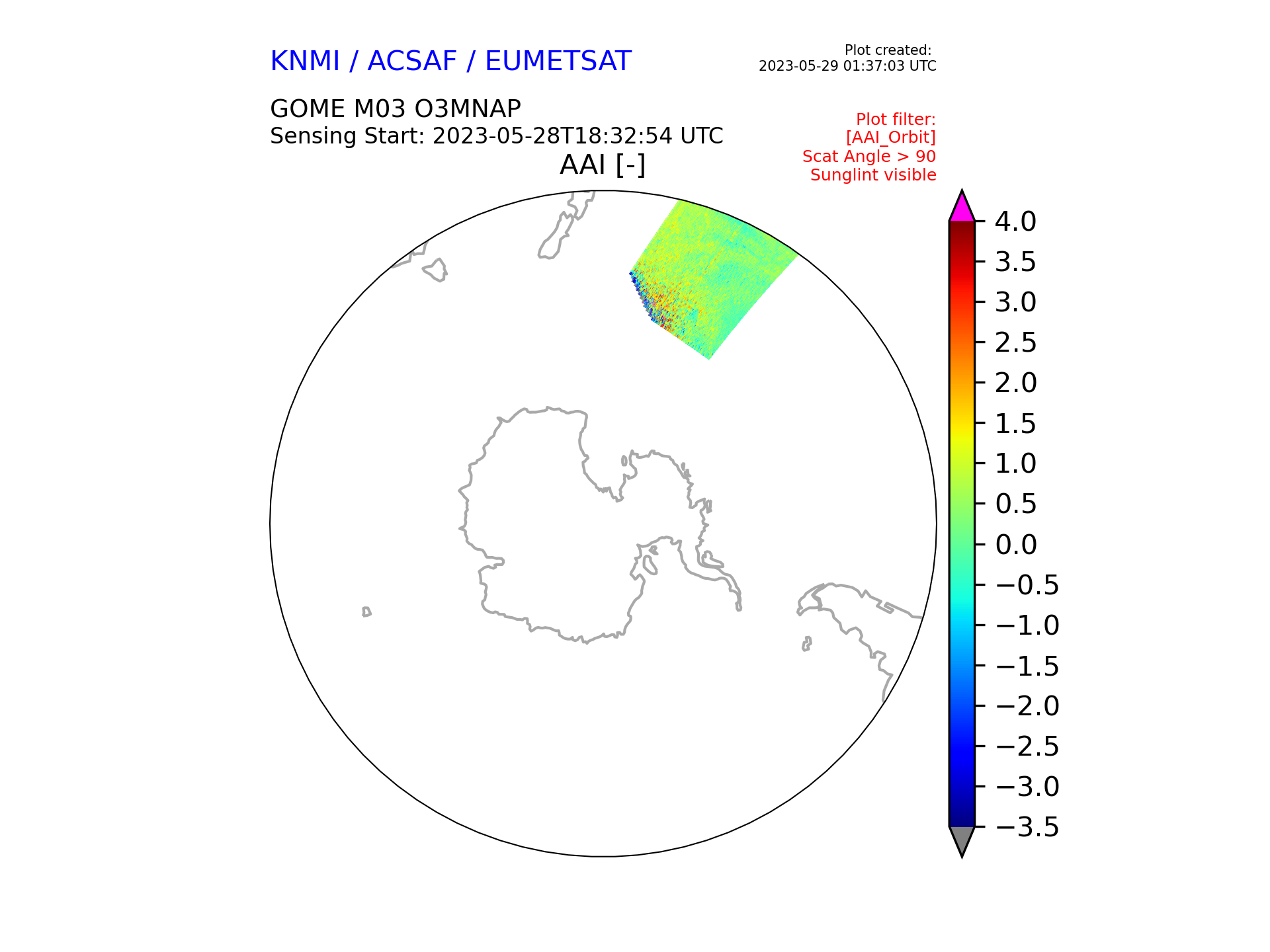 KNMI / ACSAF / EUMETSAT

Plot created:
2023-05-29 01:37:03 UTC

GOME M03 O3MNAP
Sensing Start: 2023-05-28T18:32:54 UTC

Plot filter:
[AAI_Orbit]
Scat Angle > 90
Sunglint visible

AAI [-]

4.0
3.5
3.0
2.5
2.0
1.5
1.0
0.5
0.0
−0.5
−1.0
−1.5
−2.0
−2.5
−3.0
−3.5